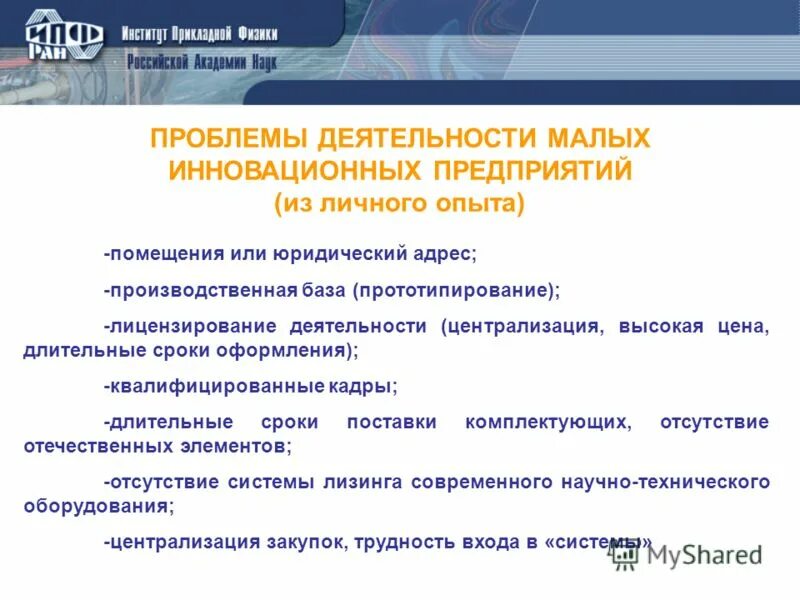 ИПФ РАН

Институт Прикладной Физики
Российской Академии Наук

ПРОБЛЕМЫ ДЕЯТЕЛЬНОСТИ МАЛЫХ ИННОВАЦИОННЫХ ПРЕДПРИЯТИЙ
(из личного опыта)

-помещения или юридический адрес;

-производственная база (прототипирование);

-лицензирование деятельности (централизация, высокая цена, длительные сроки оформления);

-квалифицированные кадры;

-длительные сроки поставки комплектующих, отсутствие отечественных элементов;

-отсутствие системы лизинга современного научно-технического оборудования;

-централизация закупок, трудность входа в «системы»

MyShared